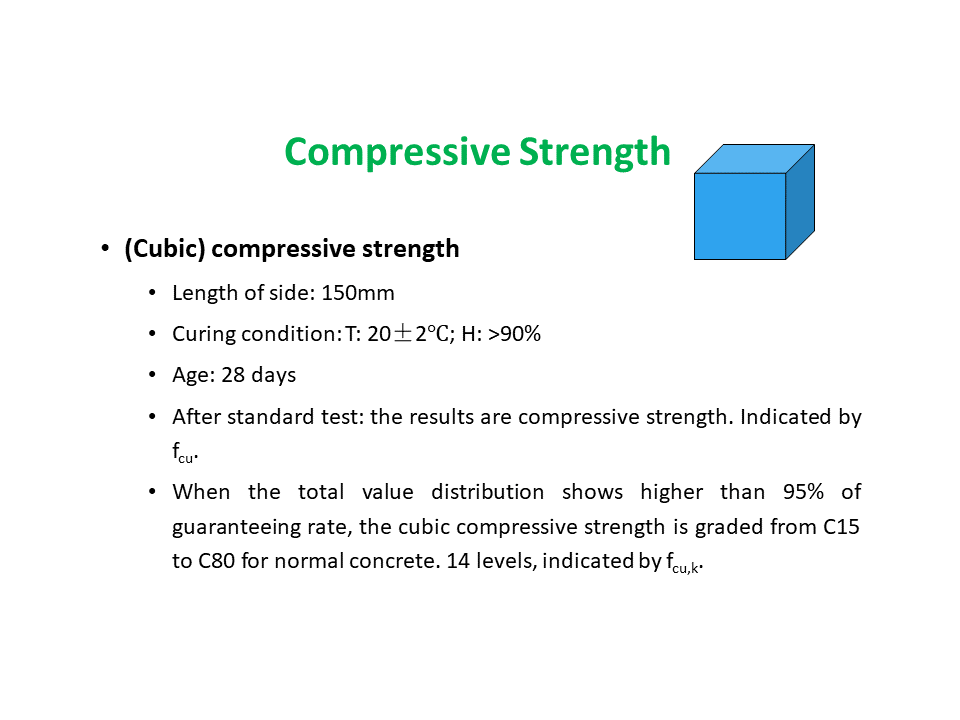 Compressive Strength

• (Cubic) compressive strength

• Length of side: 150mm
• Curing condition: T: 20±2℃; H: >90%
• Age: 28 days
• After standard test: the results are compressive strength. Indicated by $f_{cu}$.
• When the total value distribution shows higher than 95% of guaranteeing rate, the cubic compressive strength is graded from C15 to C80 for normal concrete. 14 levels, indicated by $f_{cu,k}$.